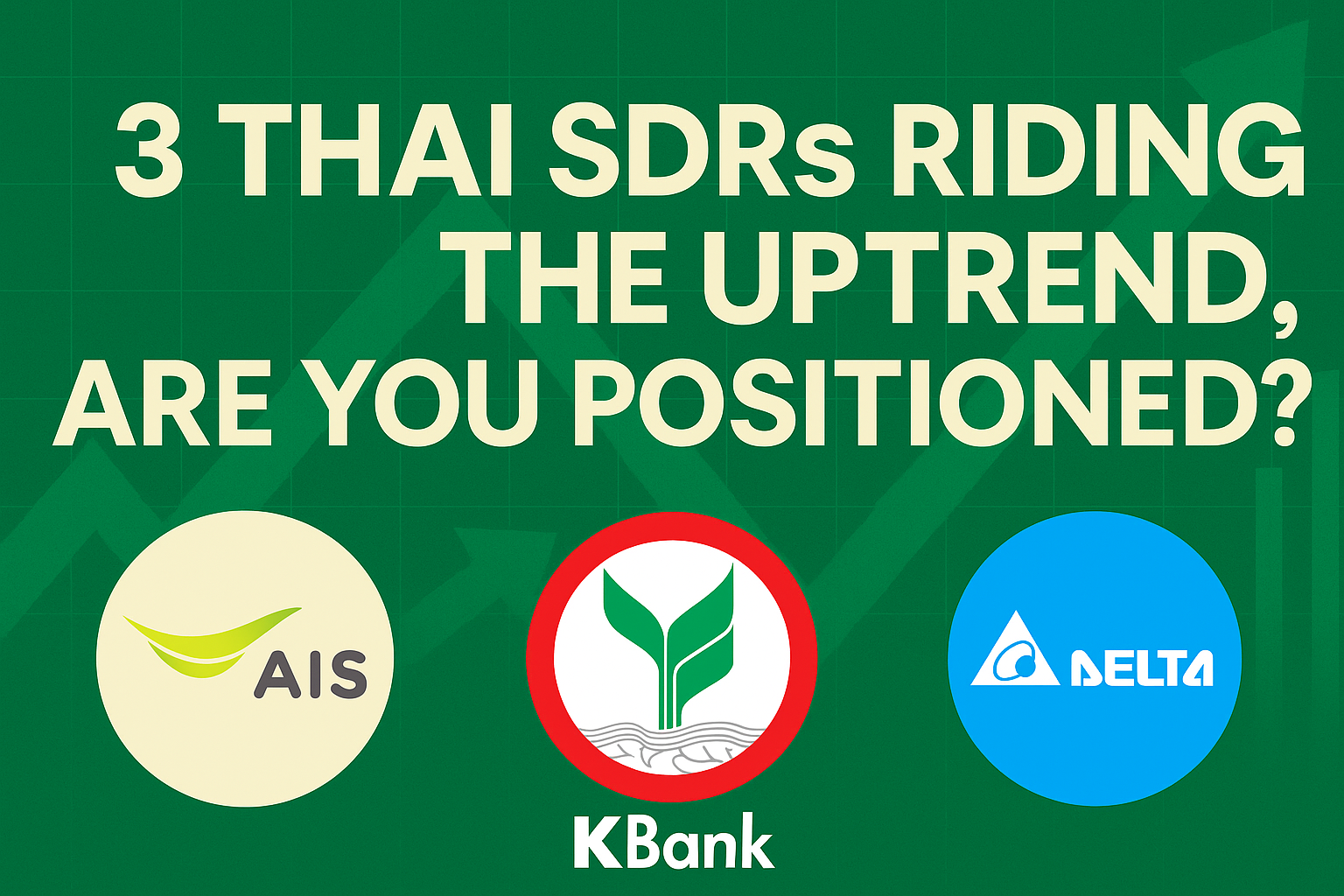 3 THAI SDRs RIDING THE UPTREND, ARE YOU POSITIONED?

AIS

KBank

DELTA